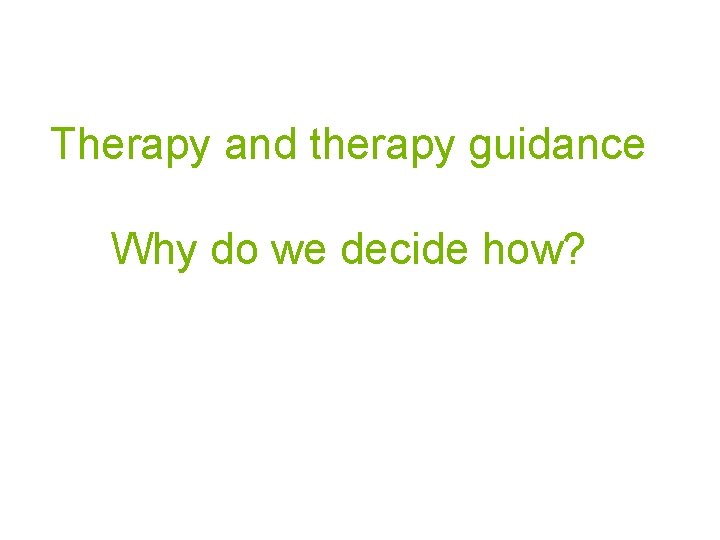 Therapy and therapy guidance

Why do we decide how?